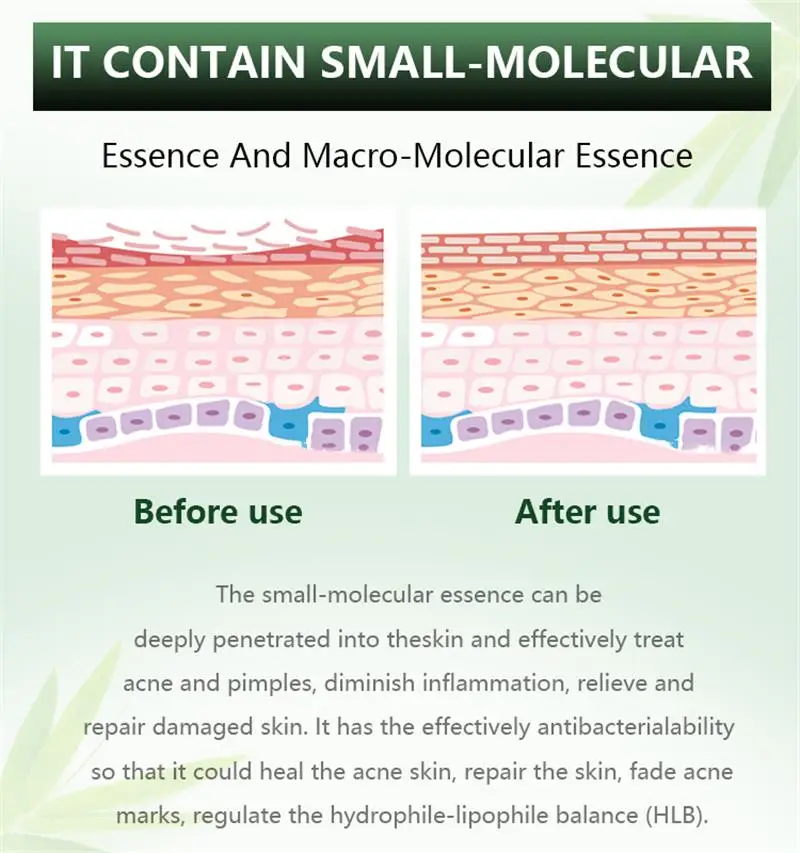 IT CONTAIN SMALL-MOLECULAR

Essence And Macro-Molecular Essence

Before use

After use

The small-molecular essence can be deeply penetrated into theskin and effectively treat acne and pimples, diminish inflammation, relieve and repair damaged skin. It has the effectively antibacterialability so that it could heal the acne skin, repair the skin, fade acne marks, regulate the hydrophile-lipophile balance (HLB).